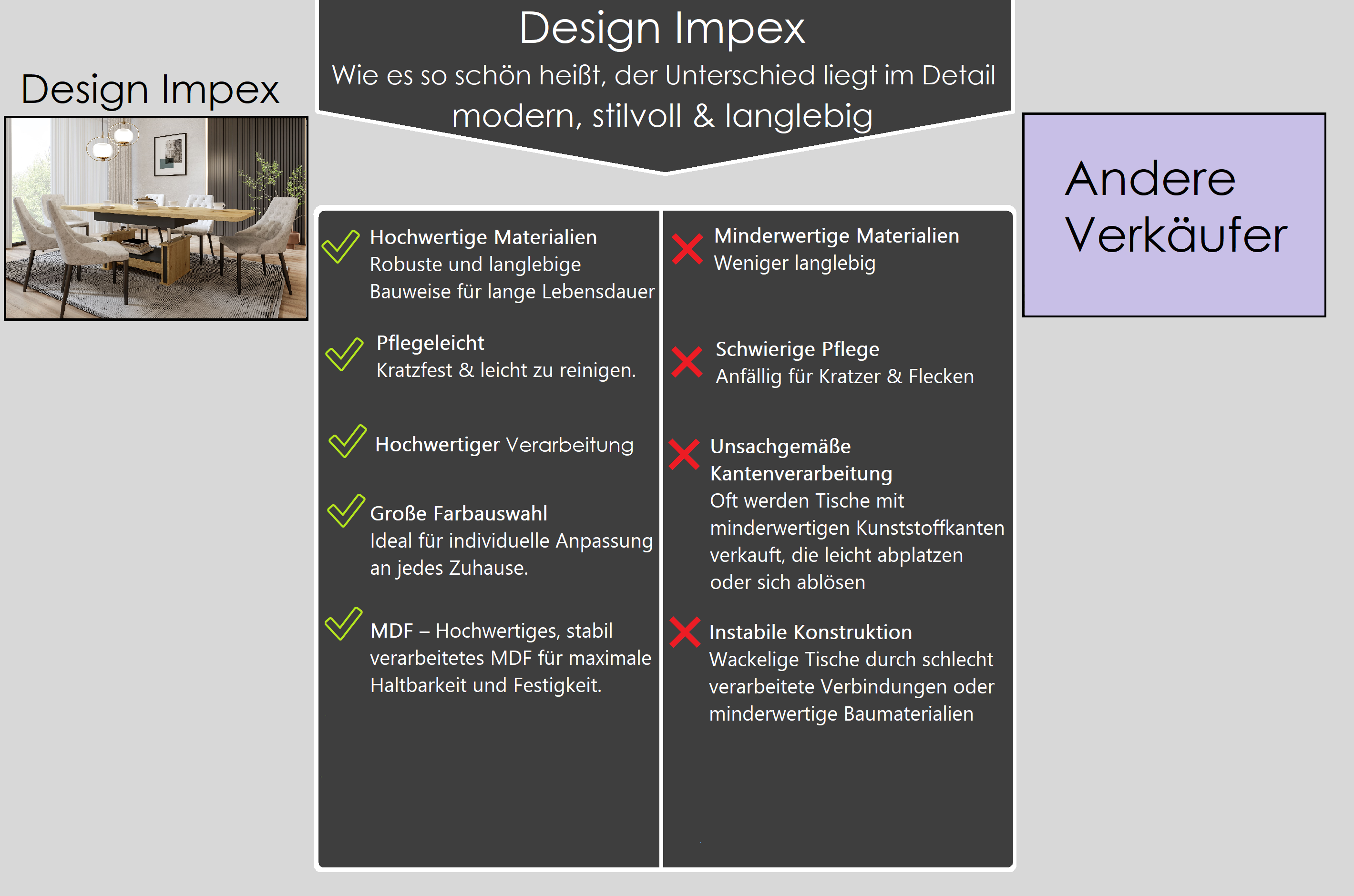 Design Impex

Design Impex
Wie es so schön heißt, der Unterschied liegt im Detail
modern, stilvoll & langlebig

Andere Verkäufer

Hochwertige Materialien
Robuste und langlebige Bauweise für lange Lebensdauer

Pflegeleicht
Kratzfest & leicht zu reinigen.

Hochwertiger Verarbeitung

Große Farbauswahl
Ideal für individuelle Anpassung an jedes Zuhause.

MDF – Hochwertiges, stabil verarbeitetes MDF für maximale Haltbarkeit und Festigkeit.

Minderwertige Materialien
Weniger langlebig

Schwierige Pflege
Anfällig für Kratzer & Flecken

Unsachgemäße Kantenverarbeitung
Oft werden Tische mit minderwertigen Kunststoffkanten verkauft, die leicht abplatzen oder sich ablösen

Instabile Konstruktion
Wackelige Tische durch schlecht verarbeitete Verbindungen oder minderwertige Baumaterialien